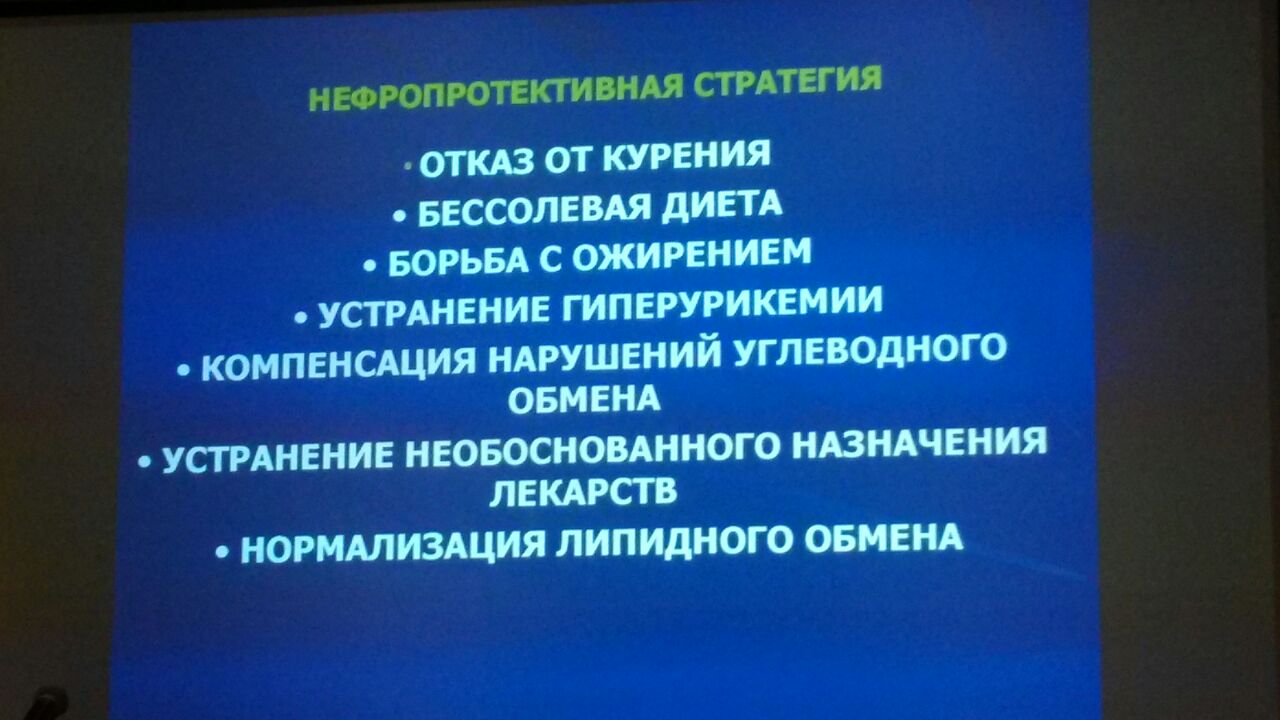 НЕФРОПРОТЕКТИВНАЯ СТРАТЕГИЯ

• ОТКАЗ ОТ КУРЕНИЯ
• БЕССОЛЕВАЯ ДИЕТА
• БОРЬБА С ОЖИРЕНИЕМ
• УСТРАНЕНИЕ ГИПЕРУРИКЕМИИ
• КОМПЕНСАЦИЯ НАРУШЕНИЙ УГЛЕВОДНОГО ОБМЕНА
• УСТРАНЕНИЕ НЕОБОСНОВАННОГО НАЗНАЧЕНИЯ ЛЕКАРСТВ
• НОРМАЛИЗАЦИЯ ЛИПИДНОГО ОБМЕНА